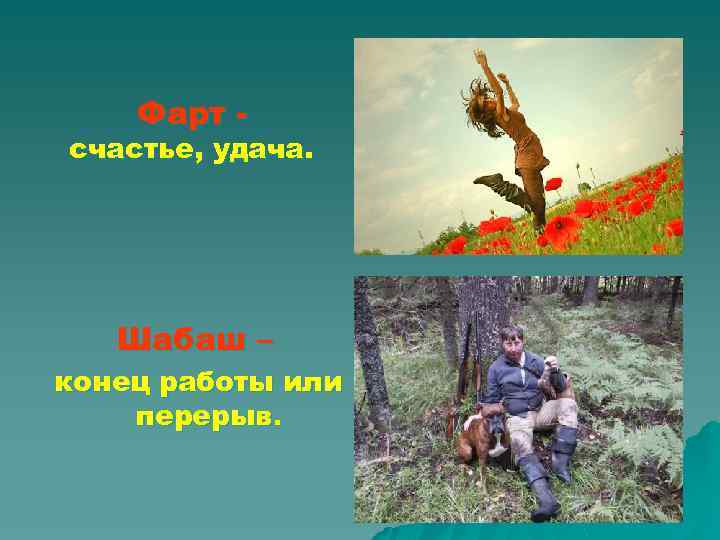 Фарт -
счастье, удача.

Шабаш –
конец работы или перерыв.